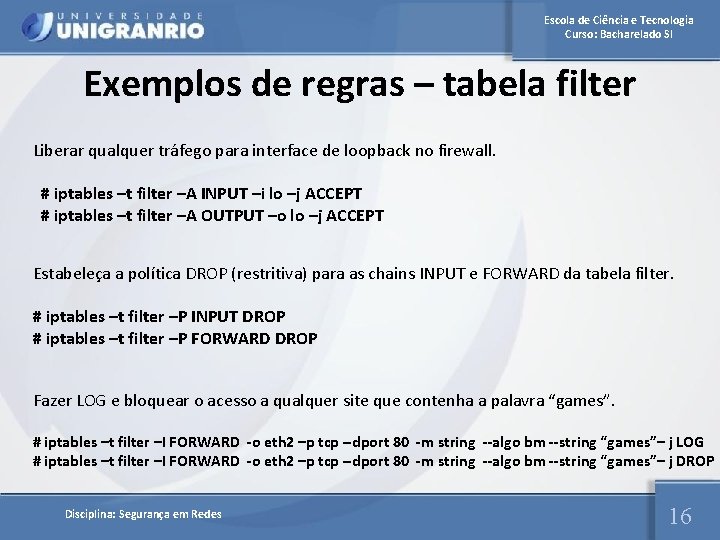 UNIVERSIDADE
UNIGRANRIO

Escola de Ciência e Tecnologia
Curso: Bacharelado SI

Exemplos de regras – tabela filter

Liberar qualquer tráfego para interface de loopback no firewall.

# iptables –t filter –A INPUT –i lo –j ACCEPT
# iptables –t filter –A OUTPUT –o lo –j ACCEPT

Estabeleça a política DROP (restritiva) para as chains INPUT e FORWARD da tabela filter.

# iptables –t filter –P INPUT DROP
# iptables –t filter –P FORWARD DROP

Fazer LOG e bloquear o acesso a qualquer site que contenha a palavra “games”.

# iptables –t filter –I FORWARD -o eth2 –p tcp –dport 80 -m string --algo bm --string “games”– j LOG
# iptables –t filter –I FORWARD -o eth2 –p tcp –dport 80 -m string --algo bm --string “games”– j DROP

Disciplina: Segurança em Redes

16